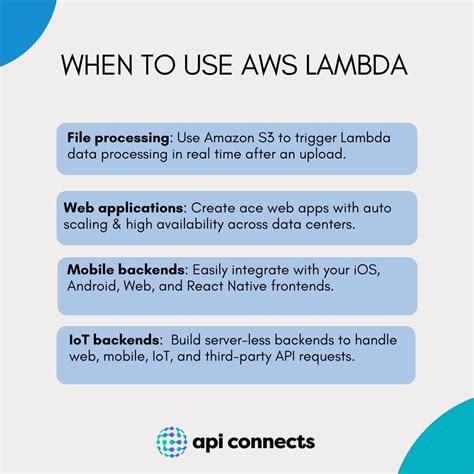 WHEN TO USE AWS LAMBDA

File processing: Use Amazon S3 to trigger Lambda data processing in real time after an upload.

Web applications: Create ace web apps with auto scaling & high availability across data centers.

Mobile backends: Easily integrate with your iOS, Android, Web, and React Native frontends.

IoT backends: Build server-less backends to handle web, mobile, IoT, and third-party API requests.

api connects